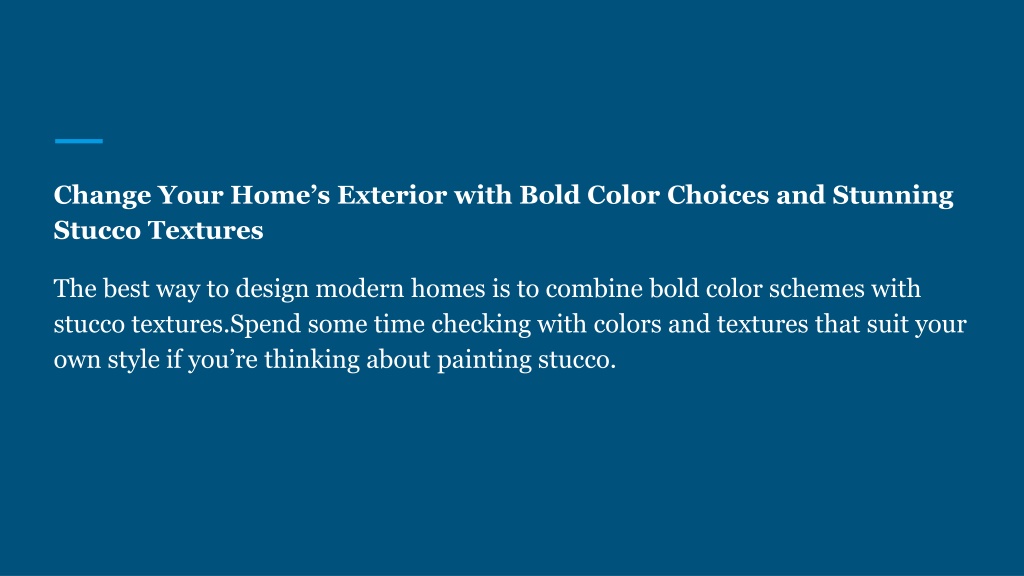 Change Your Home’s Exterior with Bold Color Choices and Stunning Stucco Textures

The best way to design modern homes is to combine bold color schemes with stucco textures.Spend some time checking with colors and textures that suit your own style if you’re thinking about painting stucco.